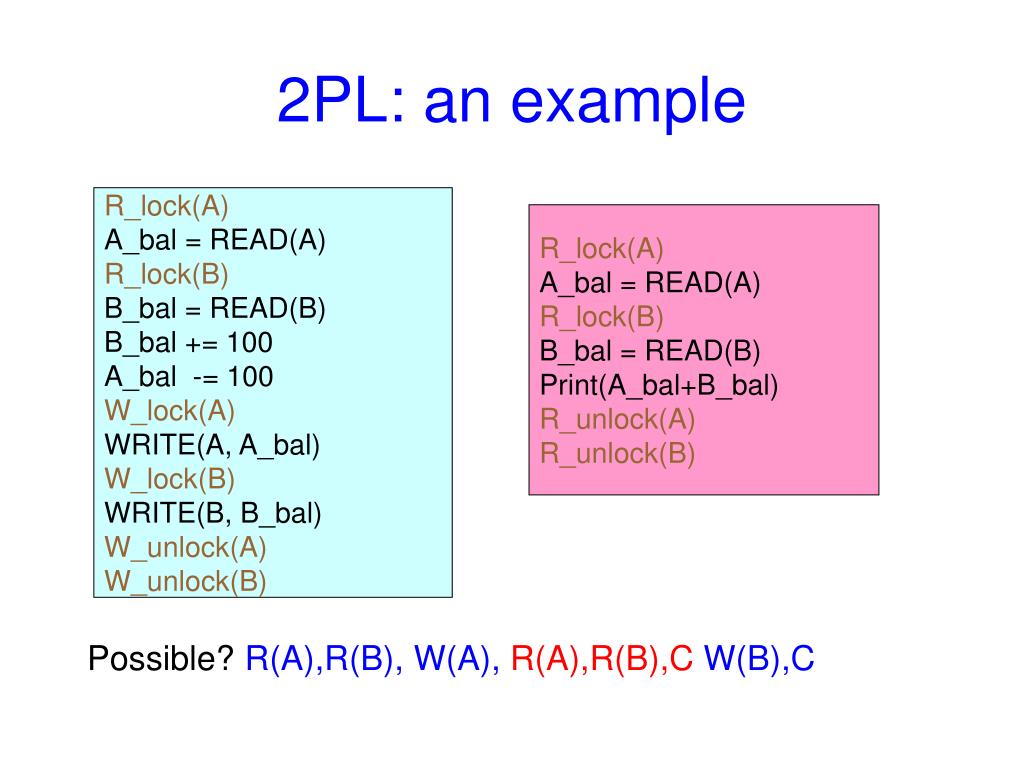 2PL: an example

R_lock(A)
A_bal = READ(A)
R_lock(B)
B_bal = READ(B)
B_bal += 100
A_bal -= 100
W_lock(A)
WRITE(A, A_bal)
W_lock(B)
WRITE(B, B_bal)
W_unlock(A)
W_unlock(B)

R_lock(A)
A_bal = READ(A)
R_lock(B)
B_bal = READ(B)
Print(A_bal+B_bal)
R_unlock(A)
R_unlock(B)

Possible? R(A),R(B), W(A), R(A),R(B),C W(B),C